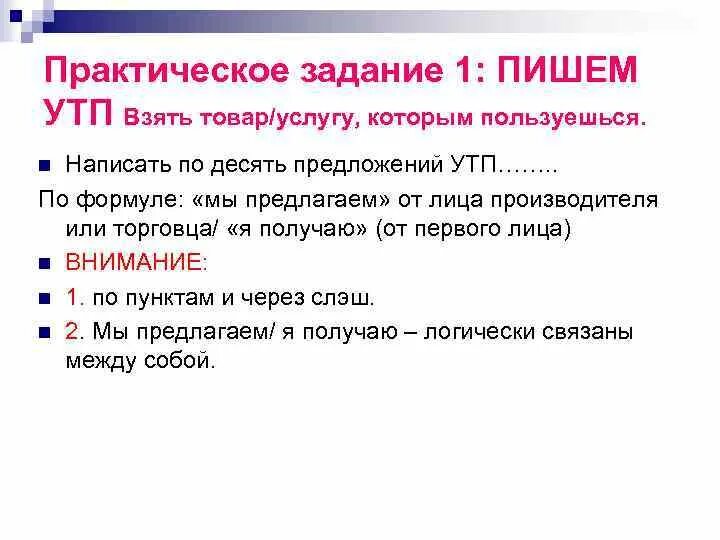 Практическое задание 1: ПИШЕМ УТП Взять товар/услугу, которым пользуешься.

Написать по десять предложений УТП……..

По формуле: «мы предлагаем» от лица производителя или торговца/ «я получаю» (от первого лица)

ВНИМАНИЕ:

1. по пунктам и через слэш.

2. Мы предлагаем/ я получаю – логически связаны между собой.